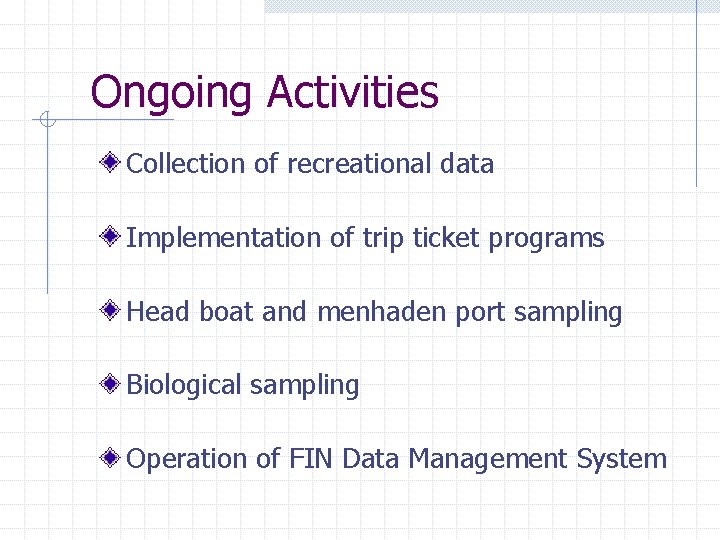 Ongoing Activities

Collection of recreational data

Implementation of trip ticket programs

Head boat and menhaden port sampling

Biological sampling

Operation of FIN Data Management System